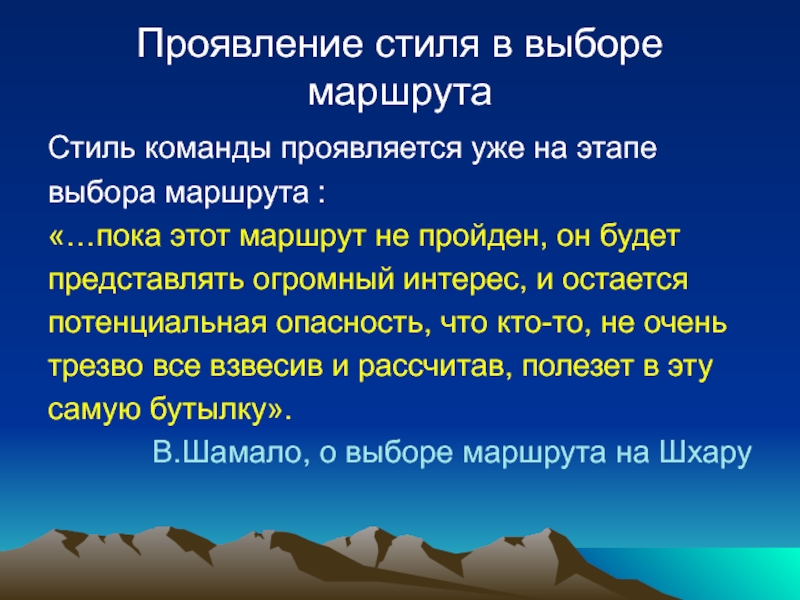 Проявление стиля в выборе маршрута

Стиль команды проявляется уже на этапе выбора маршрута :

«…пока этот маршрут не пройден, он будет представлять огромный интерес, и остается потенциальная опасность, что кто-то, не очень трезво все взвесив и рассчитав, полезет в эту самую бутылку».

В.Шамало, о выборе маршрута на Шхару